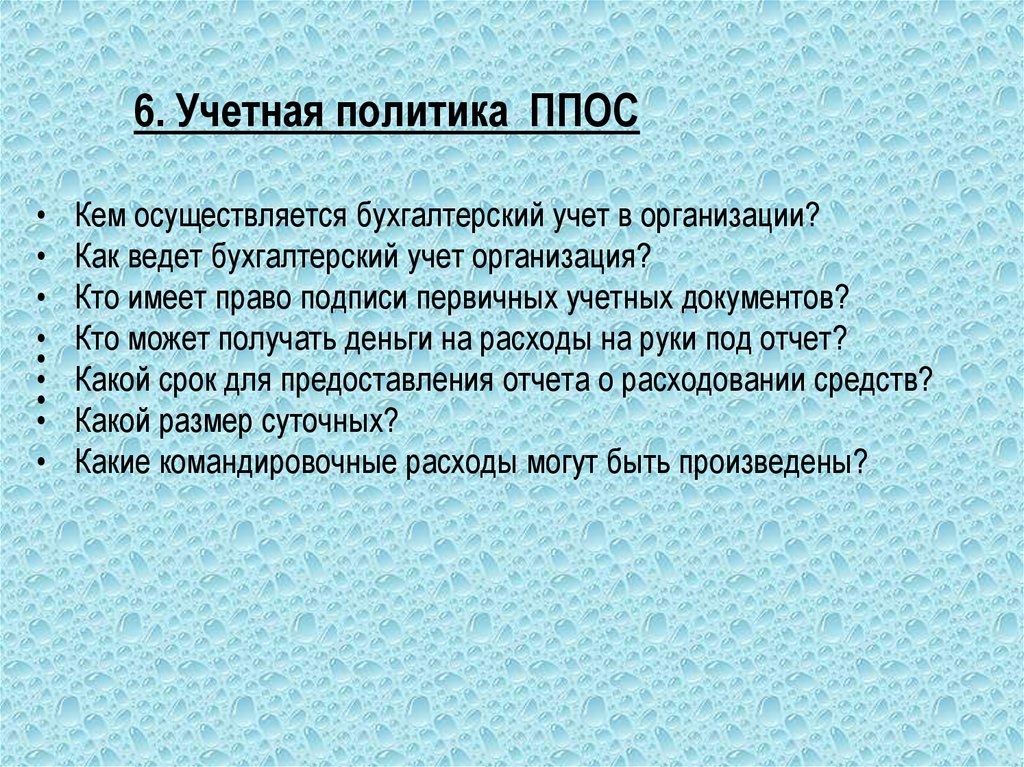 6. Учетная политика ППОС

• Кем осуществляется бухгалтерский учет в организации?
• Как ведет бухгалтерский учет организация?
• Кто имеет право подписи первичных учетных документов?
• Кто может получать деньги на расходы на руки под отчет?
• Какой срок для предоставления отчета о расходовании средств?
• Какой размер суточных?
• Какие командировочные расходы могут быть произведены?